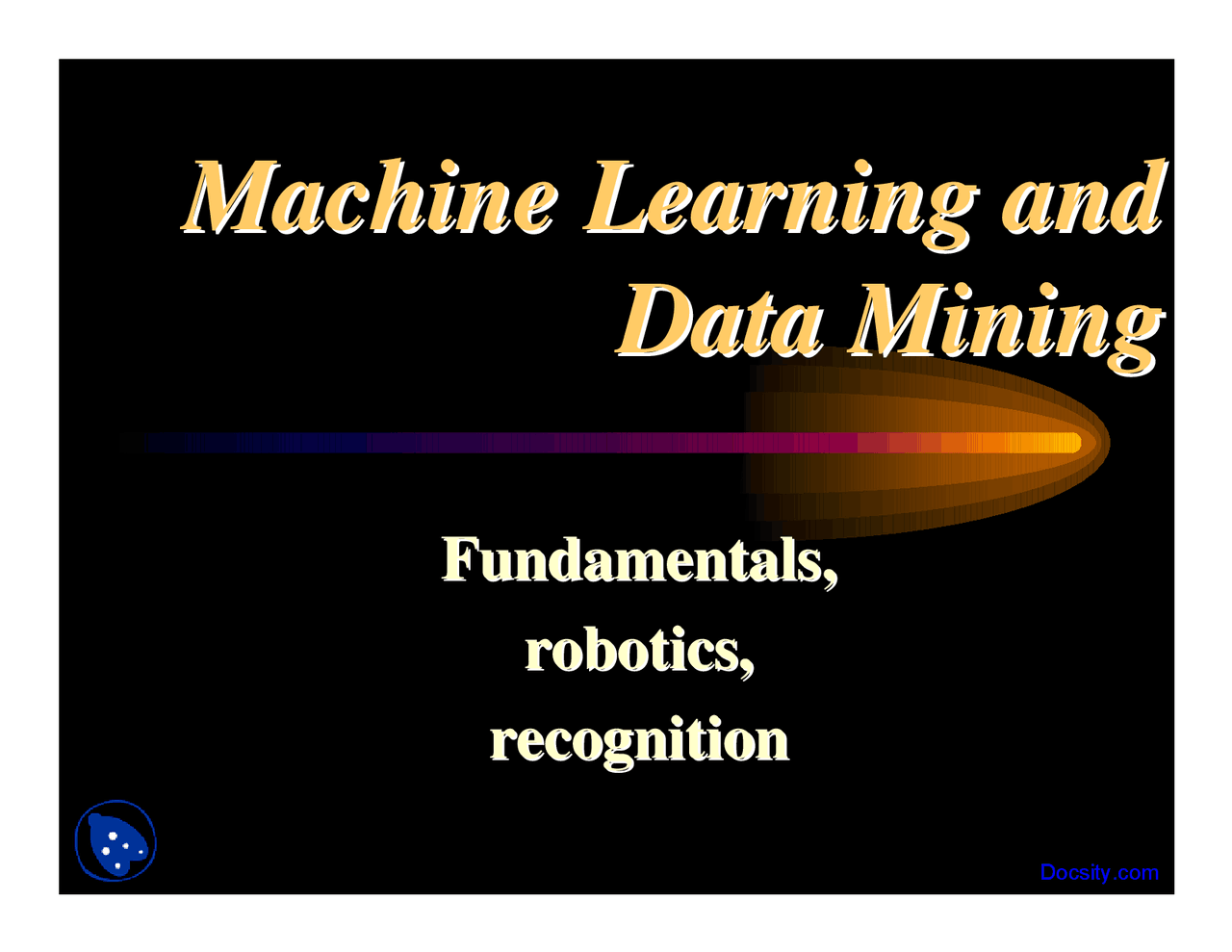 Machine Learning and Data Mining

Fundamentals,
robotics,
recognition

Docsity.com